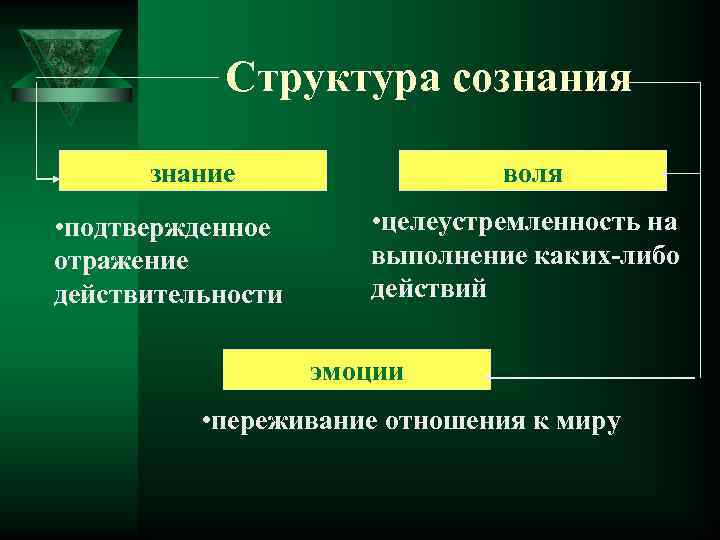 Структура сознания

знание

•подтвержденное отражение действительности

воля

•целеустремленность на выполнение каких-либо действий

эмоции

•переживание отношения к миру